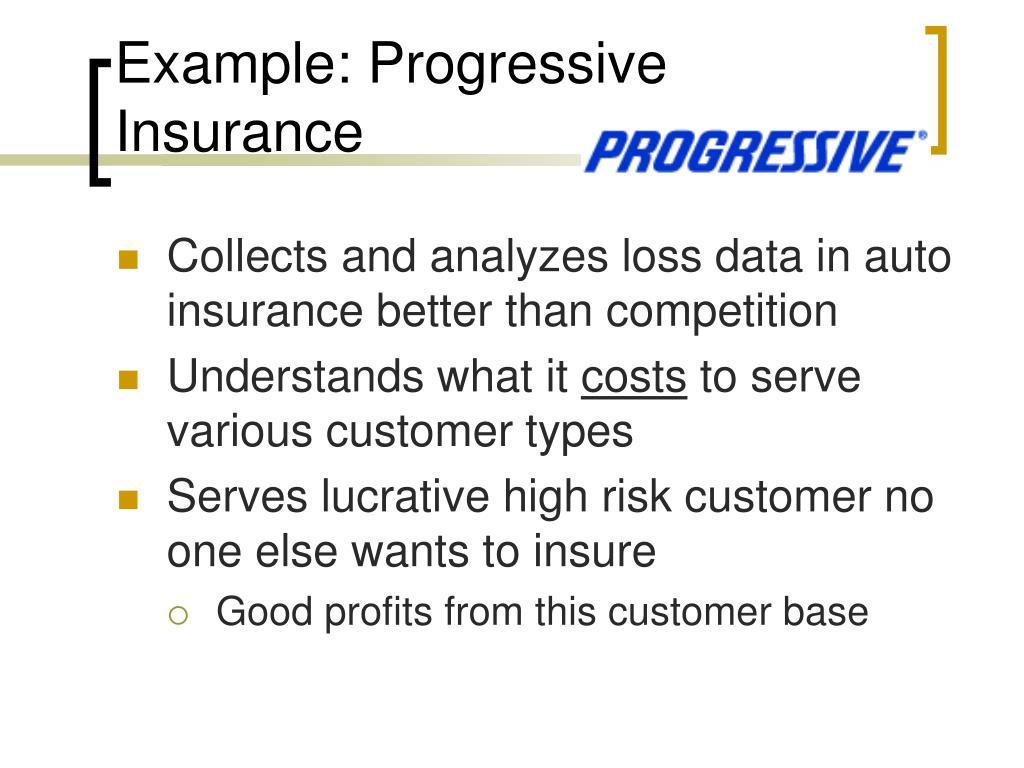 Example: Progressive Insurance

PROGRESSIVE®

- Collects and analyzes loss data in auto insurance better than competition
- Understands what it costs to serve various customer types
- Serves lucrative high risk customer no one else wants to insure
  - Good profits from this customer base